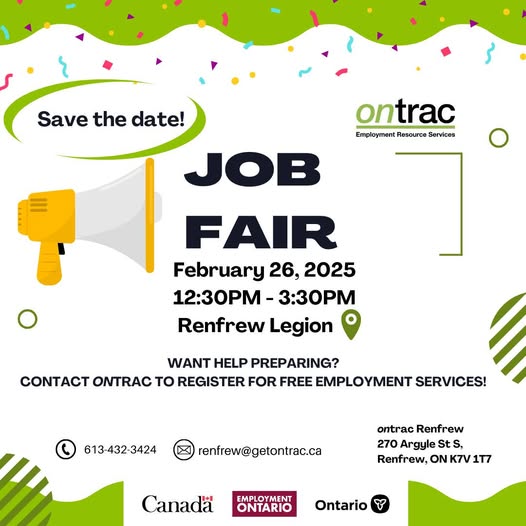 Save the date!

ontrac
Employment Resource Services

JOB FAIR

February 26, 2025
12:30PM - 3:30PM
Renfrew Legion

WANT HELP PREPARING?
CONTACT ONTRAC TO REGISTER FOR FREE EMPLOYMENT SERVICES!

613-432-3424

renfrew@getontrac.ca

ontrac Renfrew
270 Argyle St S,
Renfrew, ON K7V 1T7

Canada

EMPLOYMENT ONTARIO

Ontario